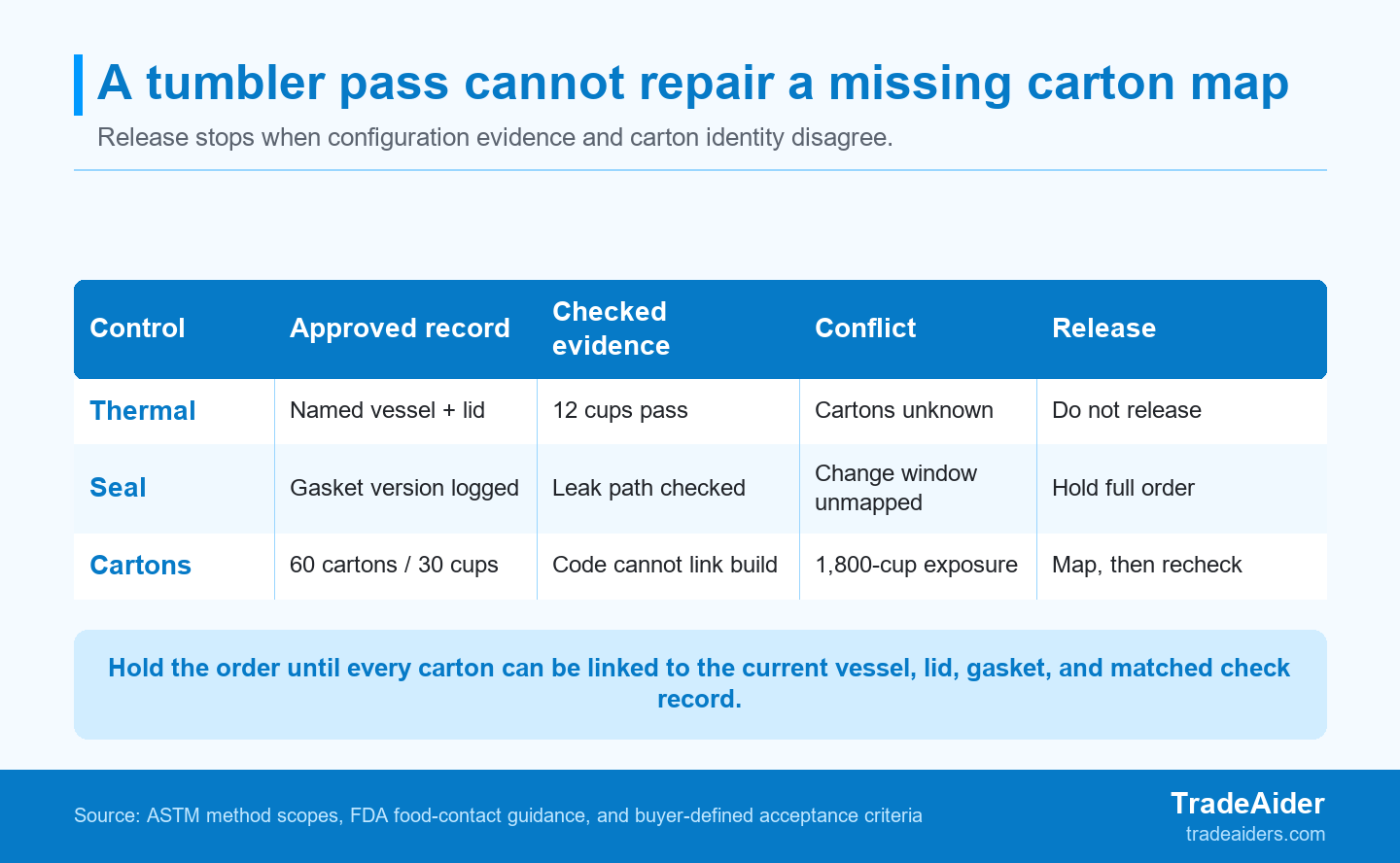 A tumbler pass cannot repair a missing carton map

Release stops when configuration evidence and carton identity disagree.

| Control | Approved record | Checked evidence | Conflict | Release |
|---|---|---|---|---|
| Thermal | Named vessel + lid | 12 cups pass | Cartons unknown | Do not release |
| Seal | Gasket version logged | Leak path checked | Change window unmapped | Hold full order |
| Cartons | 60 cartons / 30 cups | Code cannot link build | 1,800-cup exposure | Map, then recheck |

Hold the order until every carton can be linked to the current vessel, lid, gasket, and matched check record.

Source: ASTM method scopes, FDA food-contact guidance, and buyer-defined acceptance criteria

TradeAider
tradeaiders.com